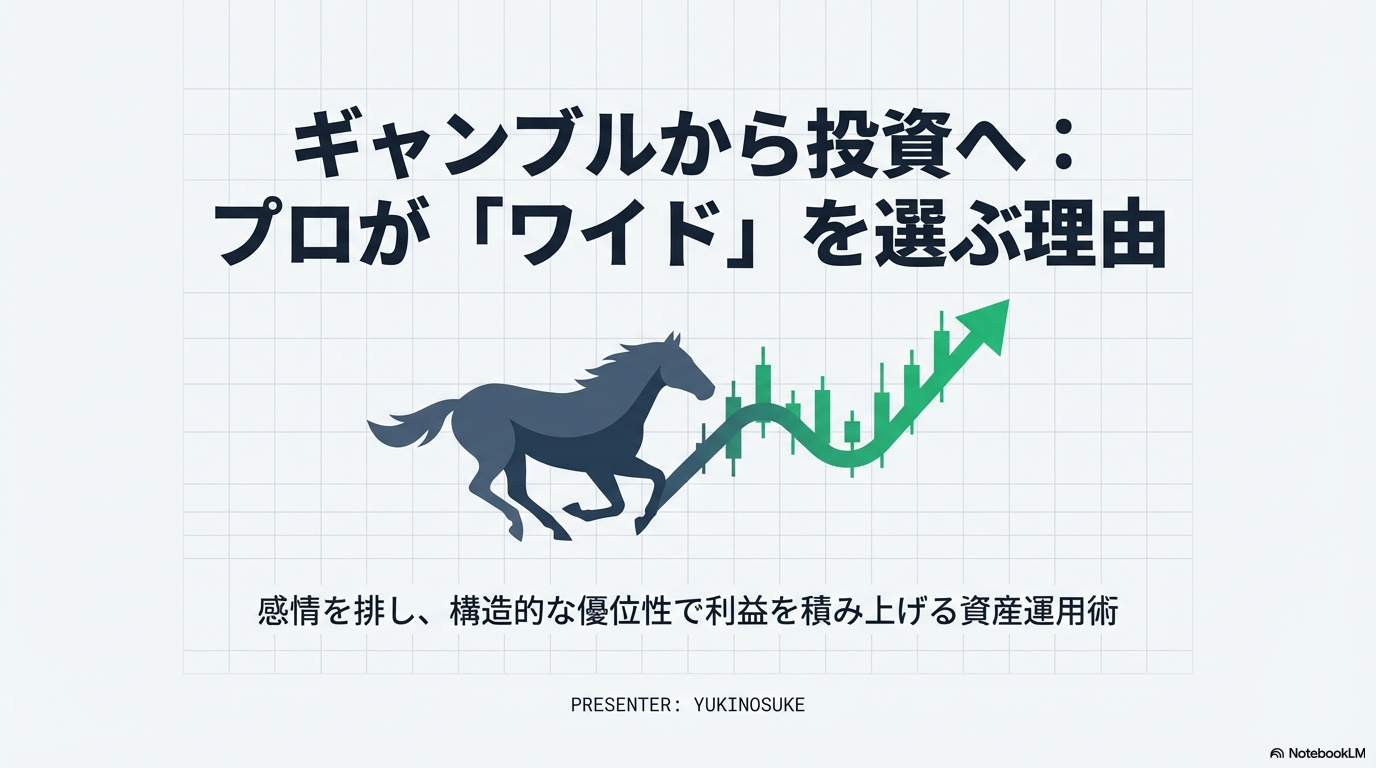 ギャンブルから投資へ：
プロが「ワイド」を選ぶ理由

感情を排し、構造的な優位性で利益を積み上げる資産運用術

PRESENTER: YUKINOSUKE

NotebookLM